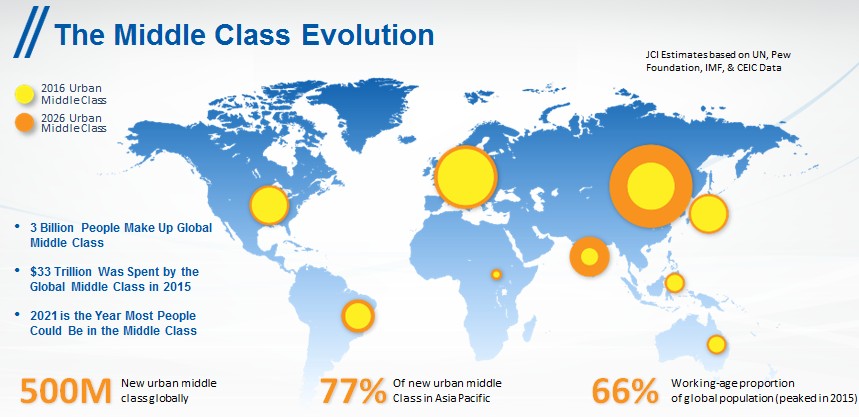 The Middle Class Evolution

JCI Estimates based on UN, Pew Foundation, IMF, & CEIC Data

2016 Urban Middle Class

2026 Urban Middle Class

• 3 Billion People Make Up Global Middle Class

• $33 Trillion Was Spent by the Global Middle Class in 2015

• 2021 is the Year Most People Could Be in the Middle Class

500M New urban middle class globally

77% Of new urban middle Class in Asia Pacific

66% Working-age proportion of global population (peaked in 2015)